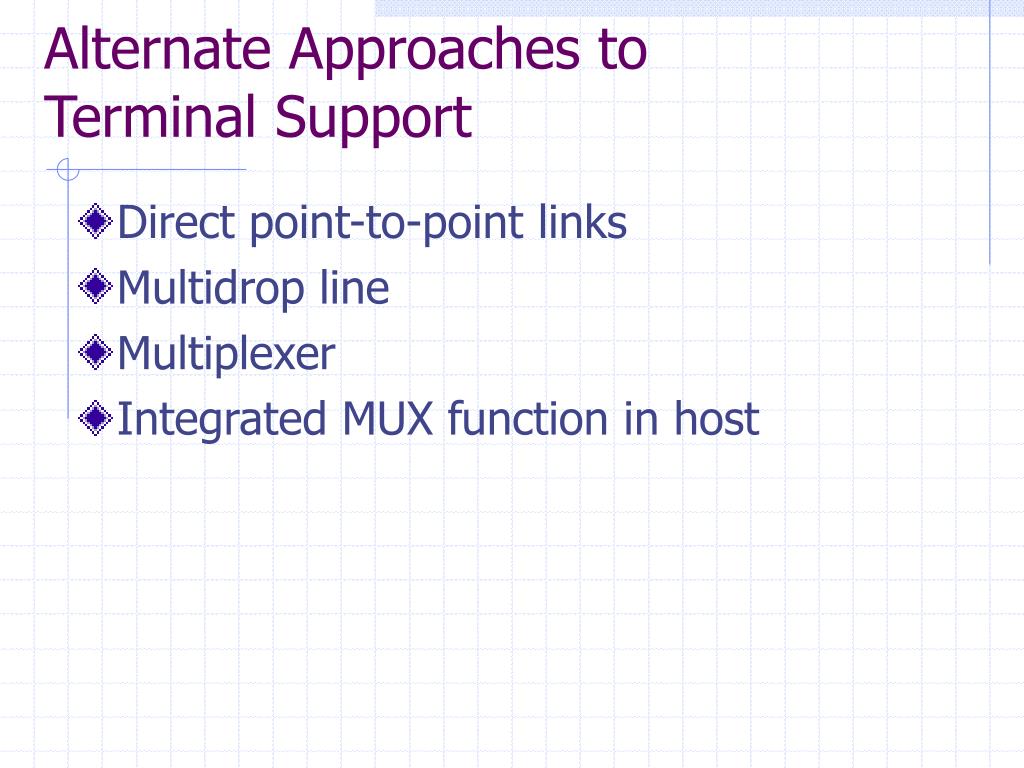 Alternate Approaches to Terminal Support

Direct point-to-point links
Multidrop line
Multiplexer
Integrated MUX function in host